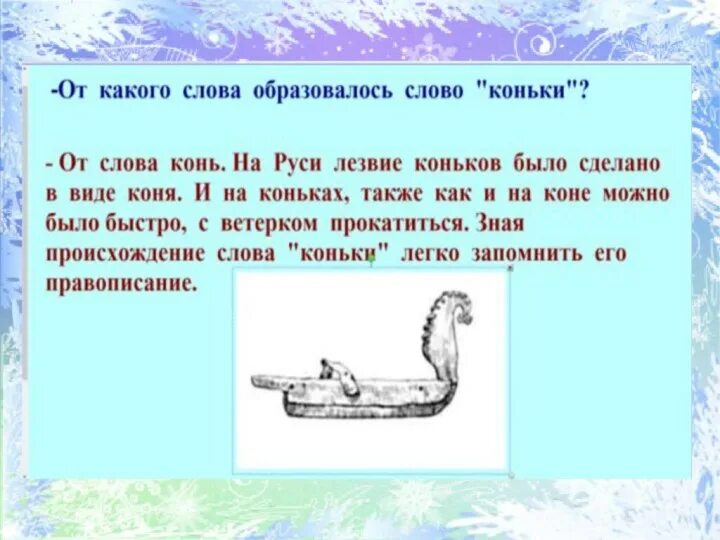 -От какого слова образовалось слово "коньки"?

- От слова конь. На Руси лезвие коньков было сделано в виде коня. И на коньках, также как и на коне можно было быстро, с ветерком прокатиться. Зная происхождение слова "коньки" легко запомнить его правописание.